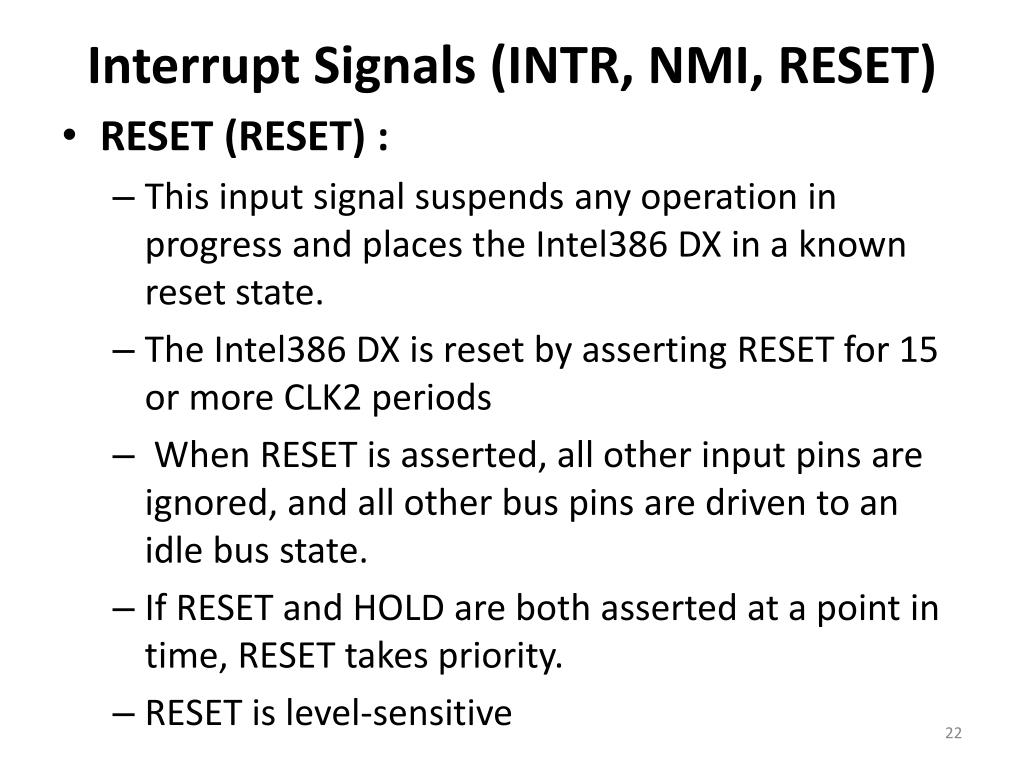 Interrupt Signals (INTR, NMI, RESET)

• RESET (RESET) :

– This input signal suspends any operation in progress and places the Intel386 DX in a known reset state.

– The Intel386 DX is reset by asserting RESET for 15 or more CLK2 periods

– When RESET is asserted, all other input pins are ignored, and all other bus pins are driven to an idle bus state.

– If RESET and HOLD are both asserted at a point in time, RESET takes priority.

– RESET is level-sensitive

22